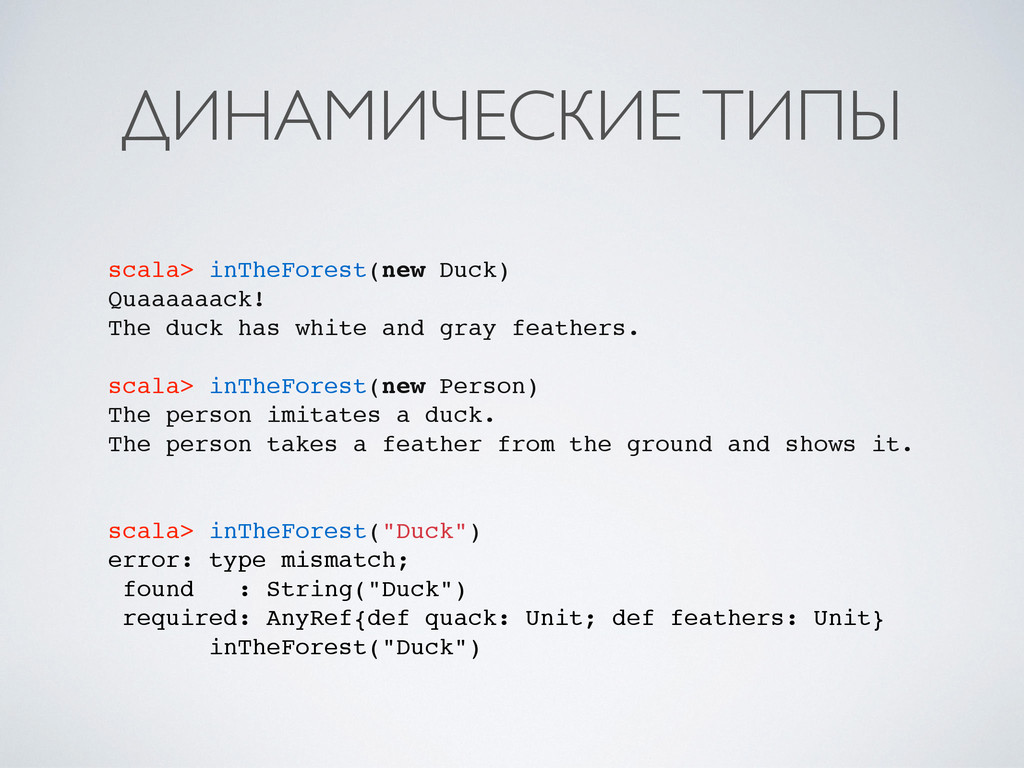 ДИНАМИЧЕСКИЕ ТИПЫ

scala> inTheForest(new Duck)
Quaaaaaack!
The duck has white and gray feathers.

scala> inTheForest(new Person)
The person imitates a duck.
The person takes a feather from the ground and shows it.

scala> inTheForest("Duck")
error: type mismatch;
 found   : String("Duck")
 required: AnyRef{def quack: Unit; def feathers: Unit}
       inTheForest("Duck")